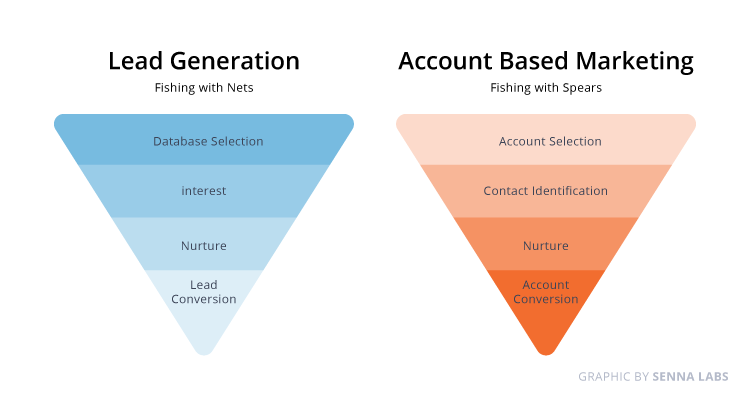 Lead Generation

Fishing with Nets

Database Selection

interest

Nurture

Lead Conversion

Account Based Marketing

Fishing with Spears

Account Selection

Contact Identification

Nurture

Account Conversion

GRAPHIC BY SENNA LABS